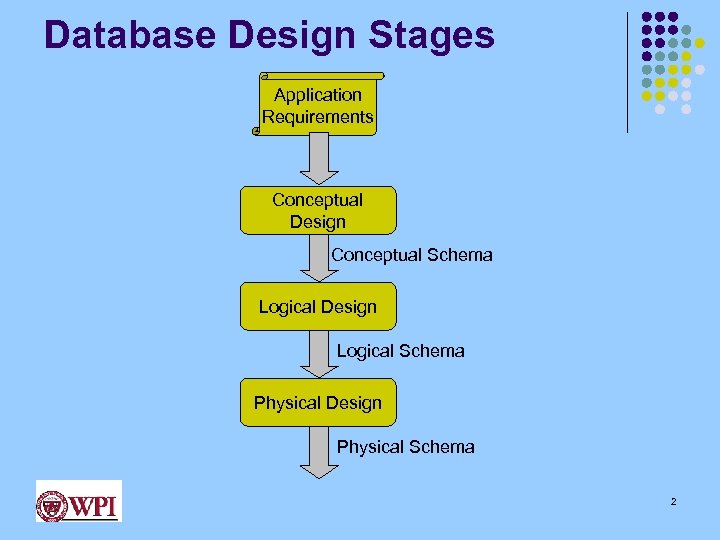 Database Design Stages

Application Requirements

Conceptual Design

Conceptual Schema

Logical Design

Logical Schema

Physical Design

Physical Schema

WPI

2